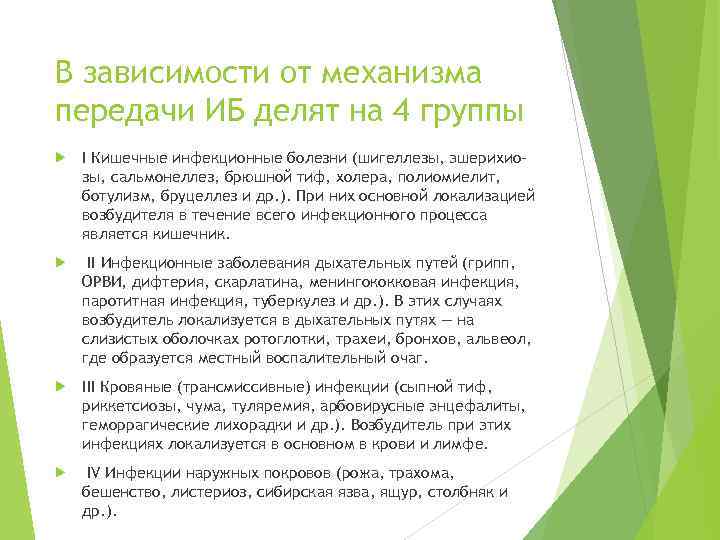 В зависимости от механизма передачи ИБ делят на 4 группы

I Кишечные инфекционные болезни (шигеллезы, эшерихиозы, сальмонеллез, брюшной тиф, холера, полиомиелит, ботулизм, бруцеллез и др.). При них основной локализацией возбудителя в течение всего инфекционного процесса является кишечник.

II Инфекционные заболевания дыхательных путей (грипп, ОРВИ, дифтерия, скарлатина, менингококковая инфекция, паротитная инфекция, туберкулез и др.). В этих случаях возбудитель локализуется в дыхательных путях — на слизистых оболочках ротоглотки, трахеи, бронхов, альвеол, где образуется местный воспалительный очаг.

III Кровяные (трансмиссивные) инфекции (сыпной тиф, риккетсиозы, чума, туляремия, арбовирусные энцефалиты, геморрагические лихорадки и др.). Возбудитель при этих инфекциях локализуется в основном в крови и лимфе.

IV Инфекции наружных покровов (рожа, трахома, бешенство, листериоз, сибирская язва, ящур, столбняк и др.).